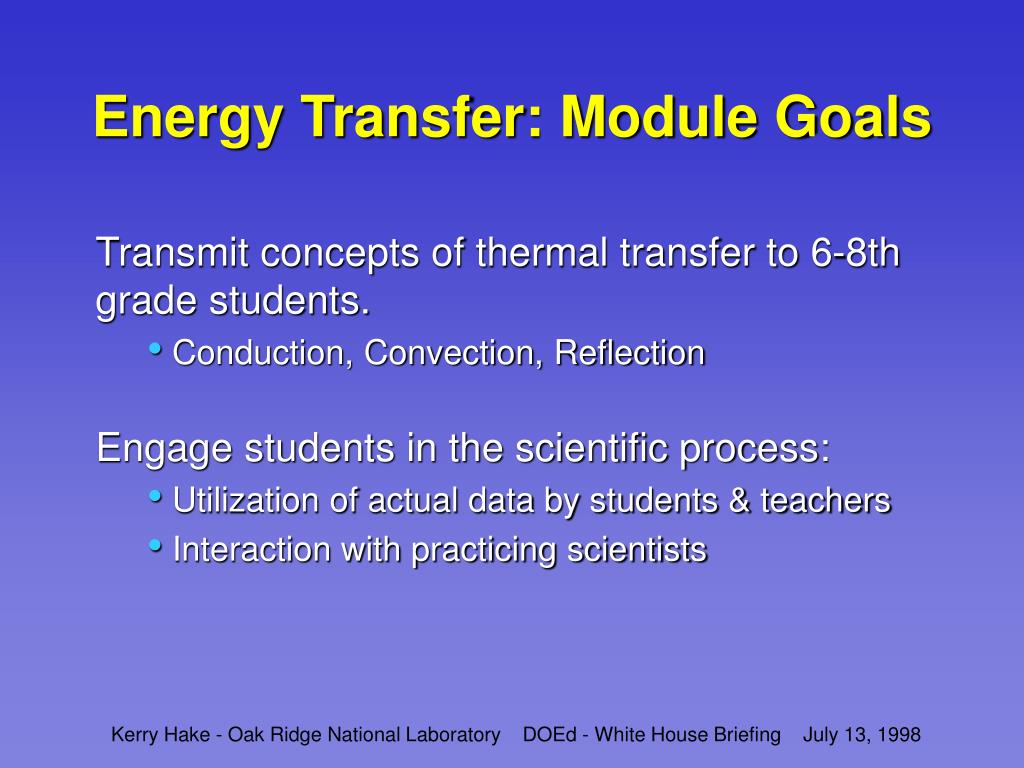 Energy Transfer: Module Goals

Transmit concepts of thermal transfer to 6-8th grade students.

• Conduction, Convection, Reflection

Engage students in the scientific process:

• Utilization of actual data by students & teachers
• Interaction with practicing scientists

Kerry Hake - Oak Ridge National Laboratory DOEd - White House Briefing July 13, 1998